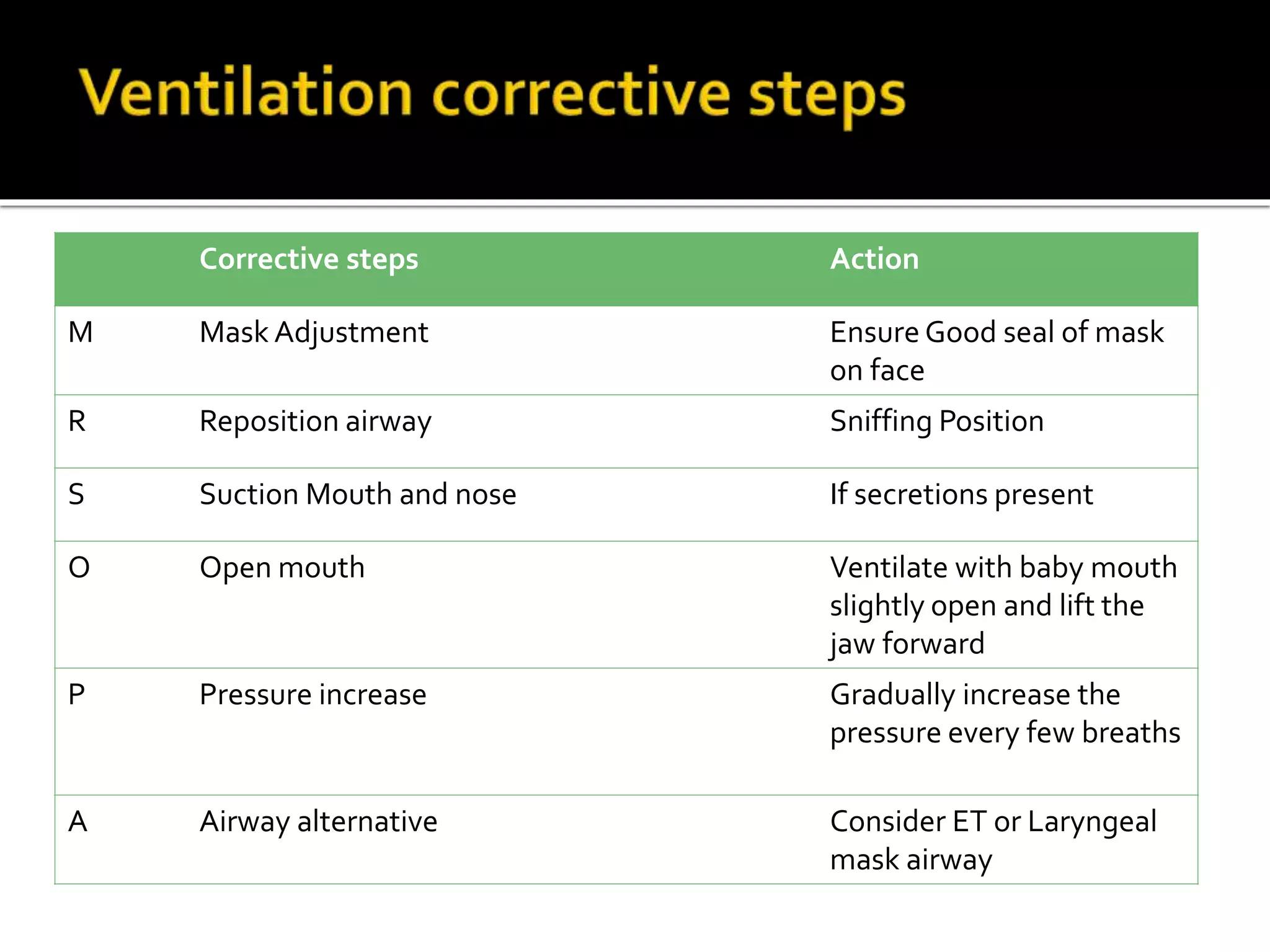 Ventilation corrective steps

| | Corrective steps | Action |
|---|---|---|
| M | Mask Adjustment | Ensure Good seal of mask on face |
| R | Reposition airway | Sniffing Position |
| S | Suction Mouth and nose | If secretions present |
| O | Open mouth | Ventilate with baby mouth slightly open and lift the jaw forward |
| P | Pressure increase | Gradually increase the pressure every few breaths |
| A | Airway alternative | Consider ET or Laryngeal mask airway |